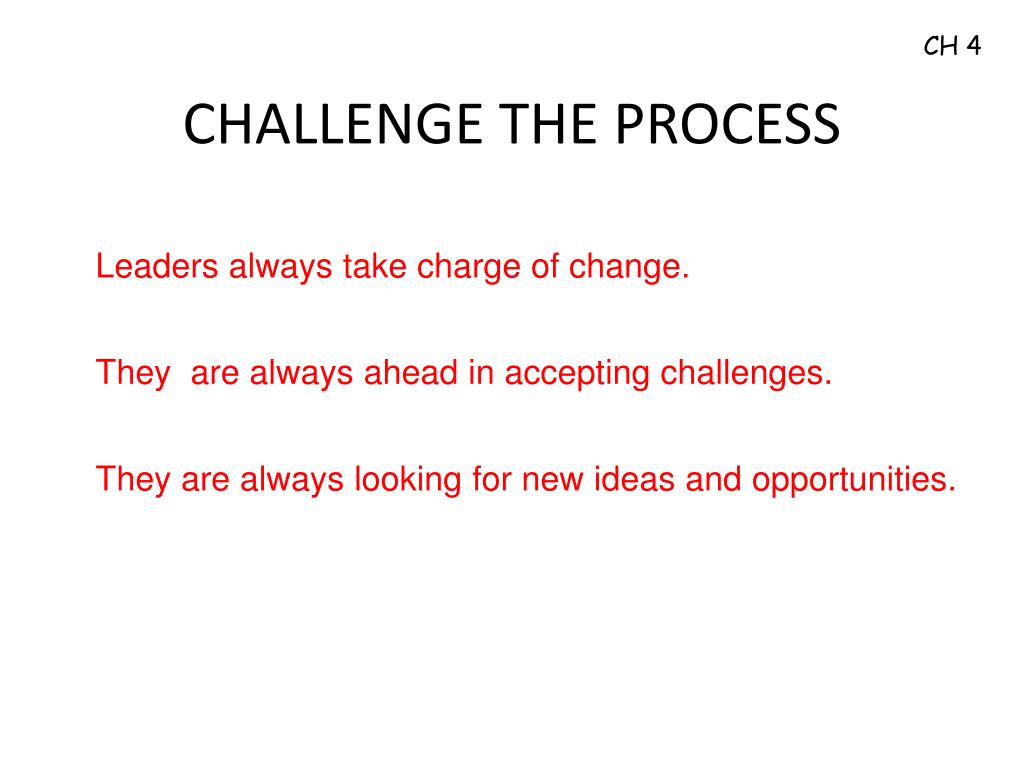 CH 4

CHALLENGE THE PROCESS

Leaders always take charge of change.

They  are always ahead in accepting challenges.

They are always looking for new ideas and opportunities.